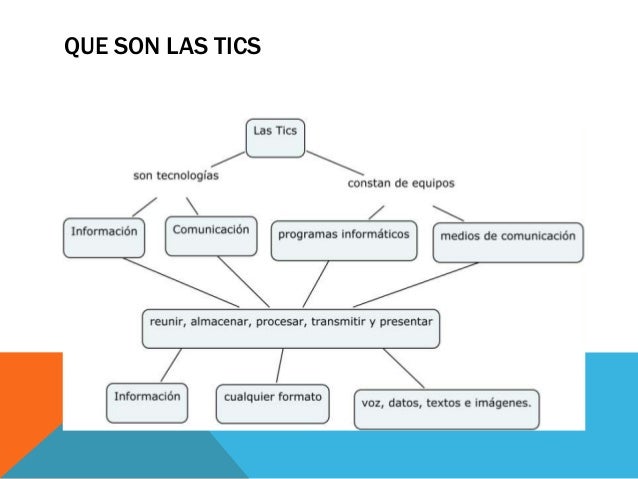 QUE SON LAS TICS

Las Tics

son tecnologías

constan de equipos

Información

Comunicación

programas informáticos

medios de comunicación

reunir, almacenar, procesar, transmitir y presentar

Información

cualquier formato

voz, datos, textos e imágenes.